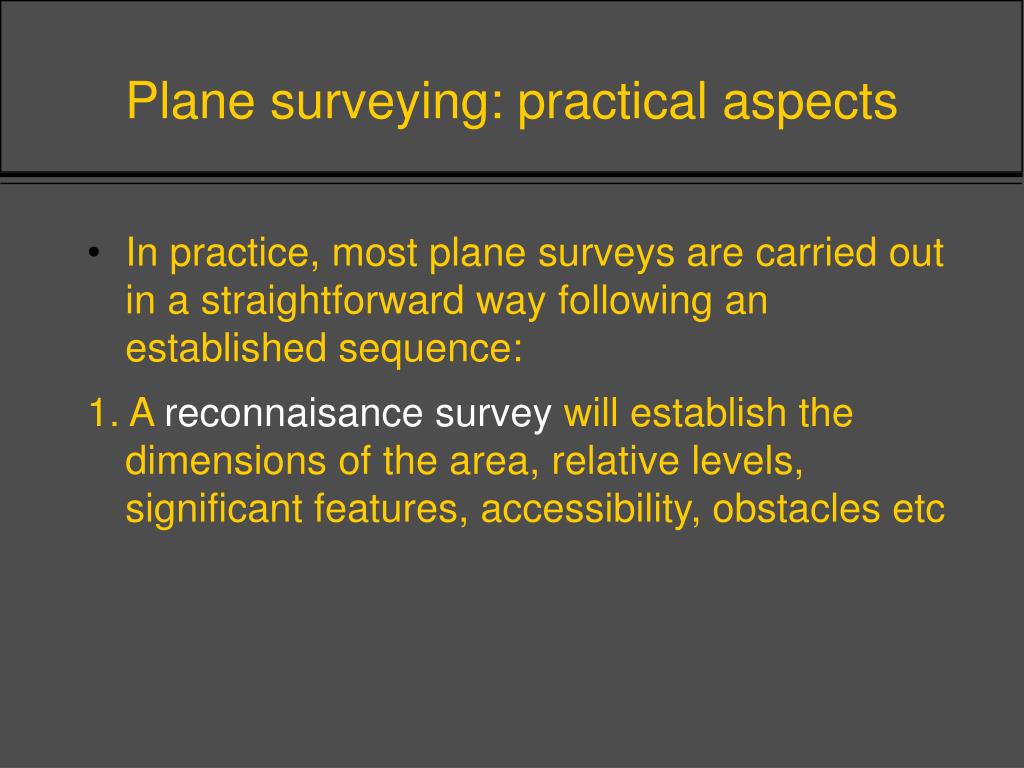 Plane surveying: practical aspects

• In practice, most plane surveys are carried out in a straightforward way following an established sequence:

1. A reconnaisance survey will establish the dimensions of the area, relative levels, significant features, accessibility, obstacles etc